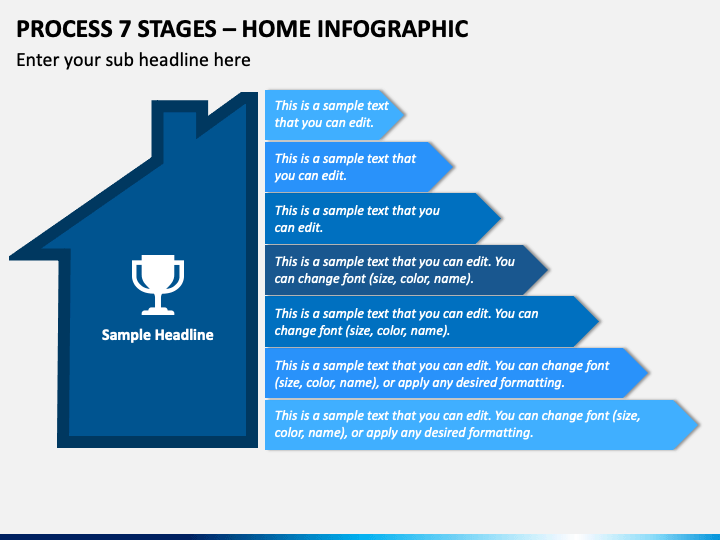 PROCESS 7 STAGES – HOME INFOGRAPHIC

Enter your sub headline here

Sample Headline

This is a sample text that you can edit.

This is a sample text that you can edit.

This is a sample text that you can edit.

This is a sample text that you can edit. You can change font (size, color, name).

This is a sample text that you can edit. You can change font (size, color, name).

This is a sample text that you can edit. You can change font (size, color, name), or apply any desired formatting.

This is a sample text that you can edit. You can change font (size, color, name), or apply any desired formatting.